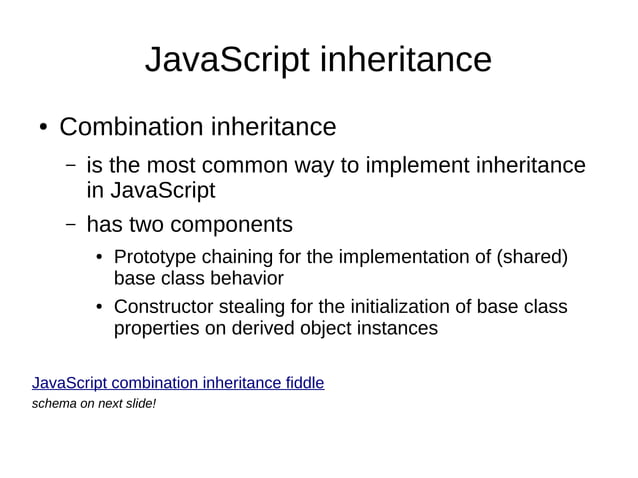 JavaScript inheritance

• Combination inheritance

– is the most common way to implement inheritance in JavaScript

– has two components

• Prototype chaining for the implementation of (shared) base class behavior

• Constructor stealing for the initialization of base class properties on derived object instances

JavaScript combination inheritance fiddle

schema on next slide!